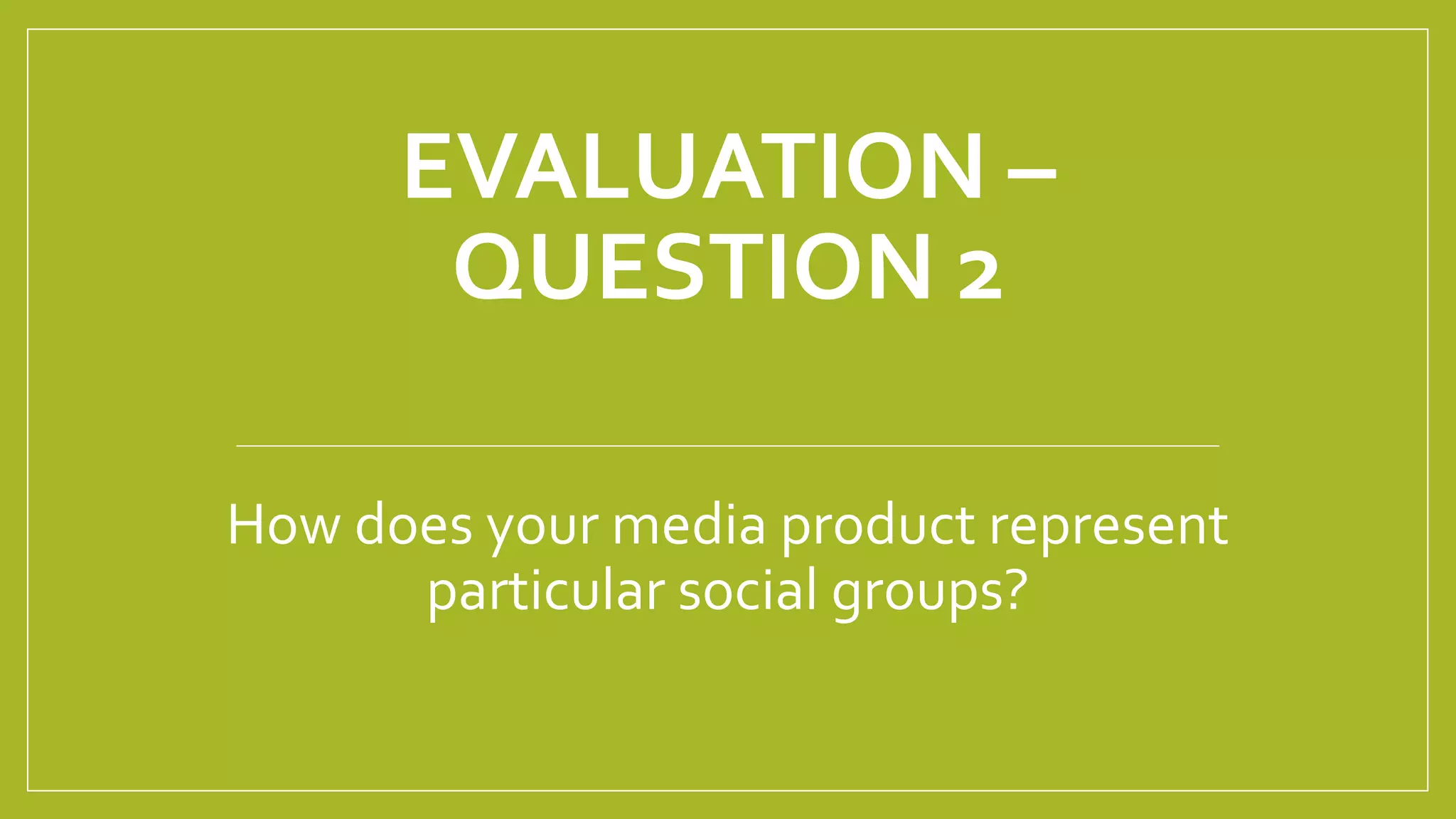 EVALUATION – QUESTION 2

How does your media product represent particular social groups?